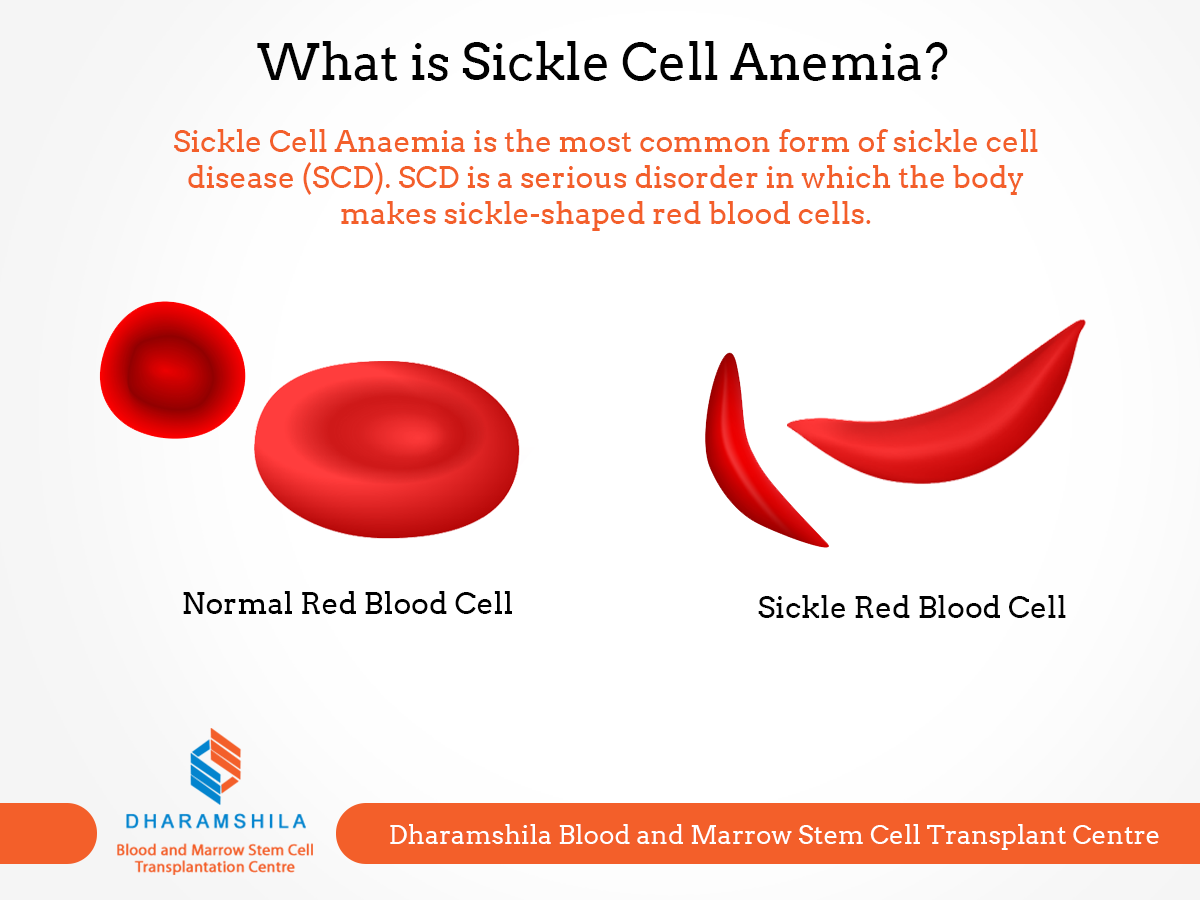 What is Sickle Cell Anemia?

Sickle Cell Anaemia is the most common form of sickle cell disease (SCD). SCD is a serious disorder in which the body makes sickle-shaped red blood cells.

Normal Red Blood Cell

Sickle Red Blood Cell

DHARAMSHILA
Blood and Marrow Stem Cell Transplantation Centre

Dharamshila Blood and Marrow Stem Cell Transplant Centre